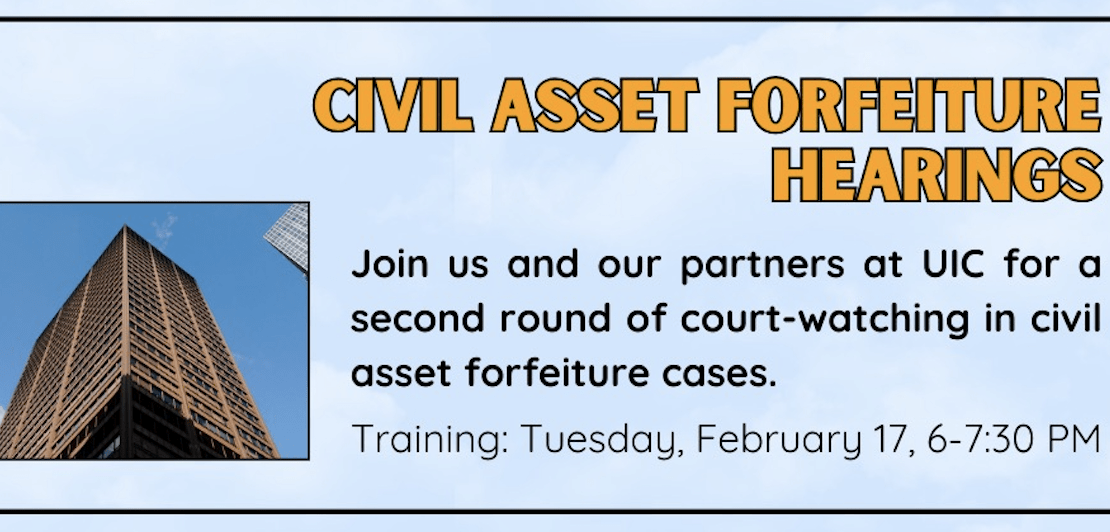 CIVIL ASSET FORFEITURE HEARINGS

Join us and our partners at UIC for a second round of court-watching in civil asset forfeiture cases.

Training: Tuesday, February 17, 6-7:30 PM